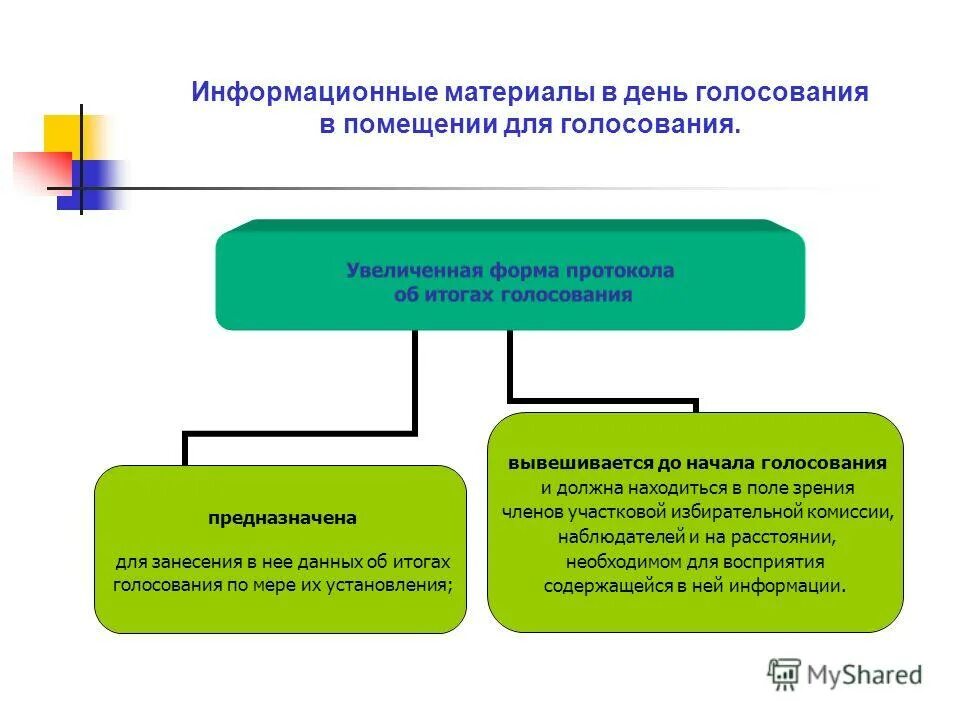 Информационные материалы в день голосования в помещении для голосования.

Увеличенная форма протокола об итогах голосования

предназначена

для занесения в нее данных об итогах голосования по мере их установления;

вывешивается до начала голосования и должна находиться в поле зрения членов участковой избирательной комиссии, наблюдателей и на расстоянии, необходимом для восприятия содержащейся в ней информации.

MyShared